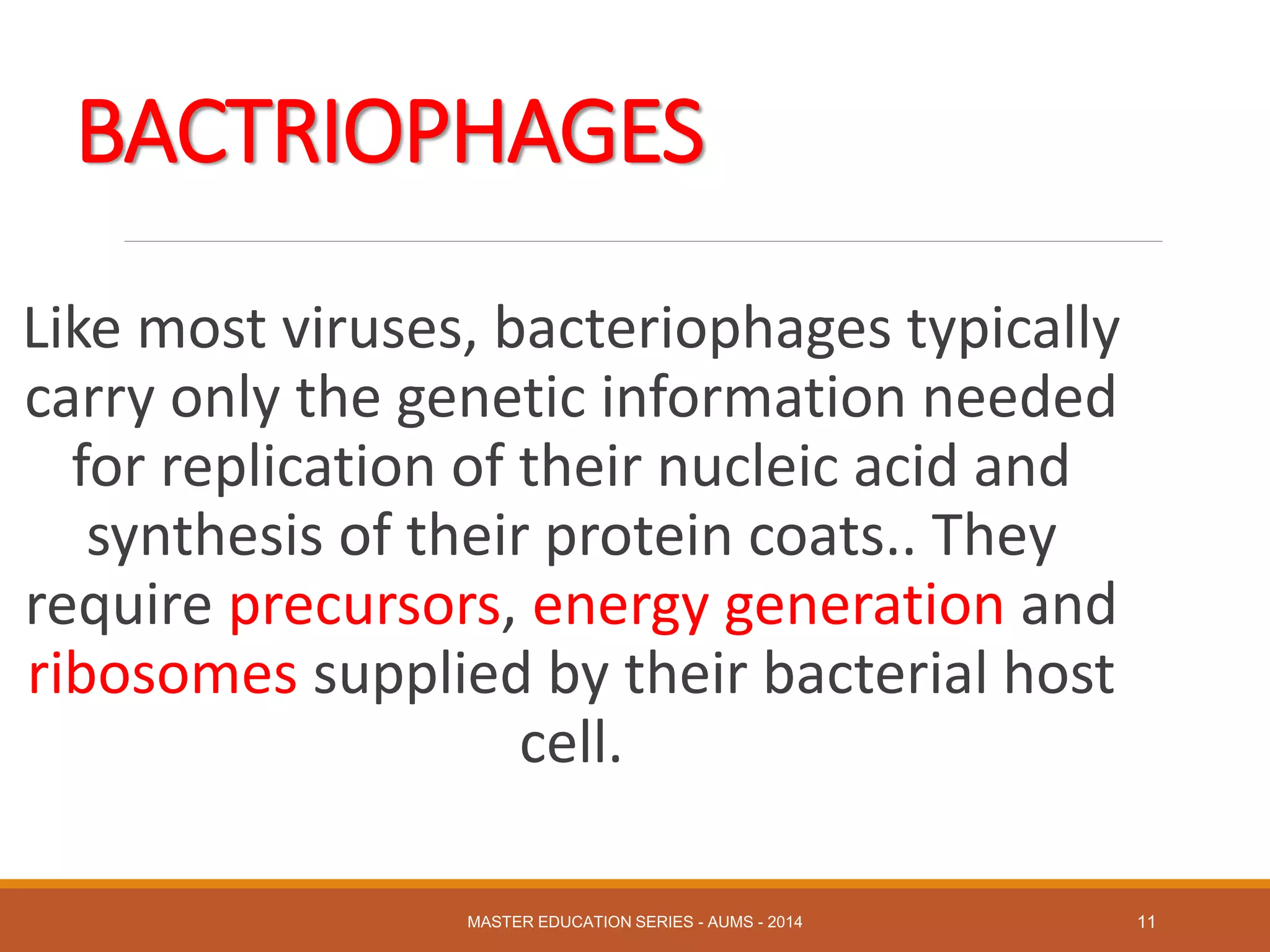 BACTRIOPHAGES

Like most viruses, bacteriophages typically carry only the genetic information needed for replication of their nucleic acid and synthesis of their protein coats.. They require precursors, energy generation and ribosomes supplied by their bacterial host cell.

MASTER EDUCATION SERIES - AUMS - 2014

11